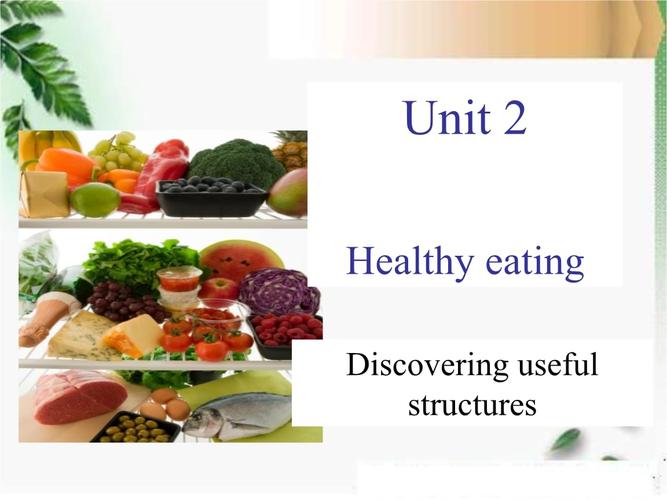 Unit 2

Healthy eating

Discovering useful structures